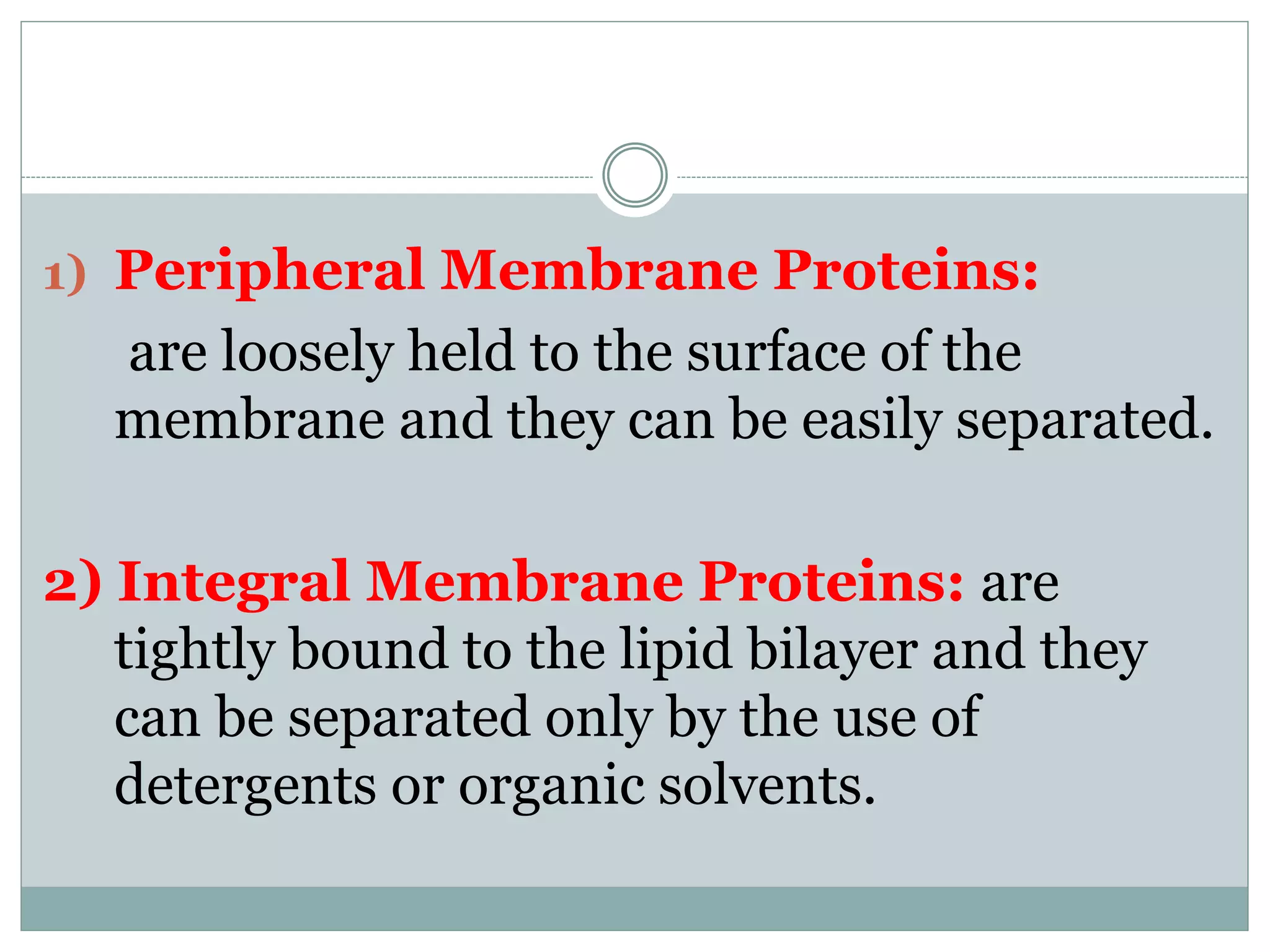 1) Peripheral Membrane Proteins:

are loosely held to the surface of the membrane and they can be easily separated.

2) Integral Membrane Proteins: are tightly bound to the lipid bilayer and they can be separated only by the use of detergents or organic solvents.